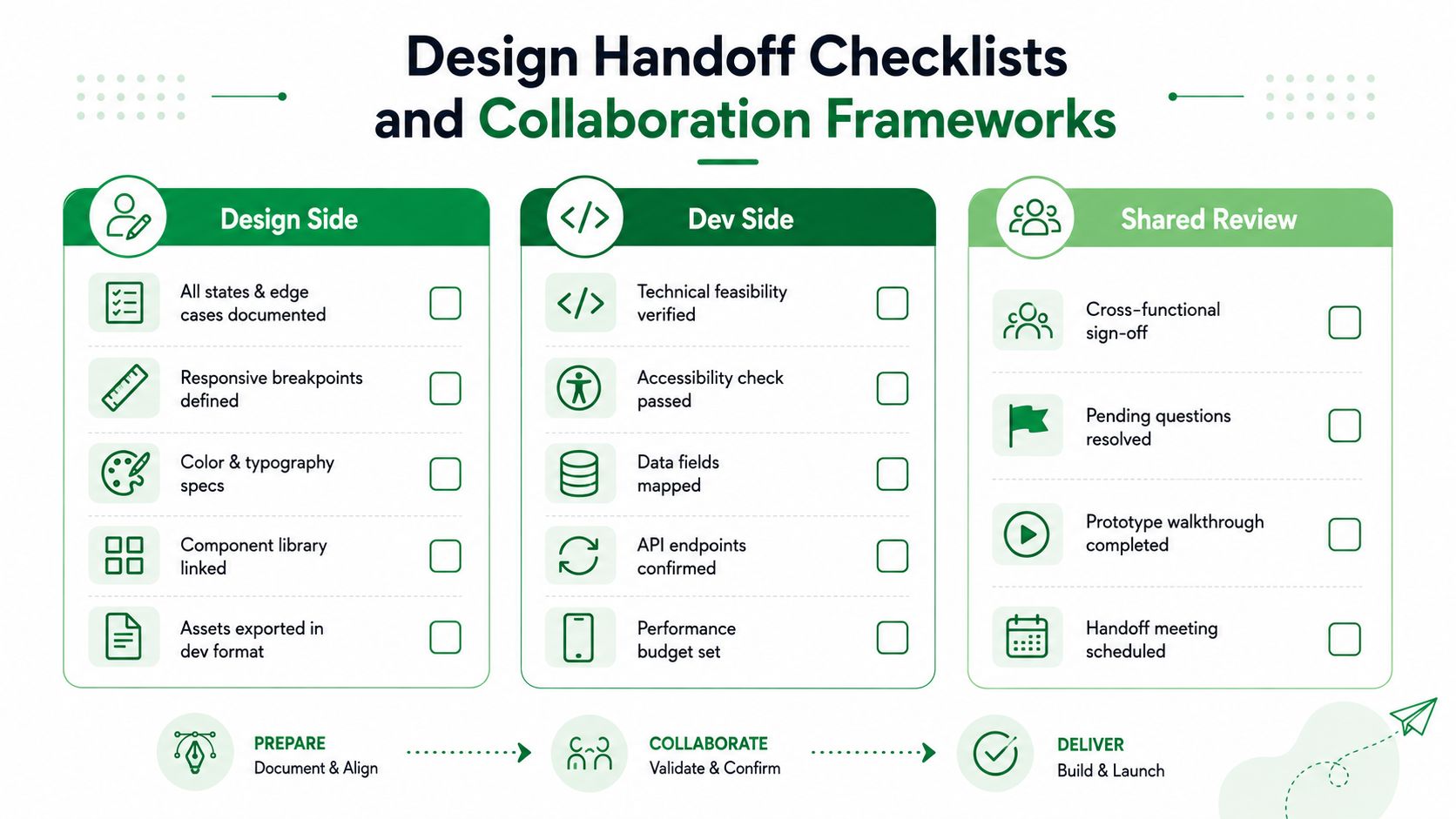 Design Handoff Checklists and Collaboration Frameworks

Design Side

All states & edge cases documented

Responsive breakpoints defined

Color & typography specs

Component library linked

Assets exported in dev format

Dev Side

Technical feasibility verified

Accessibility check passed

Data fields mapped

API endpoints confirmed

Performance budget set

Shared Review

Cross-functional sign-off

Pending questions resolved

Prototype walkthrough completed

Handoff meeting scheduled

PREPARE
Document & Align

COLLABORATE
Validate & Confirm

DELIVER
Build & Launch